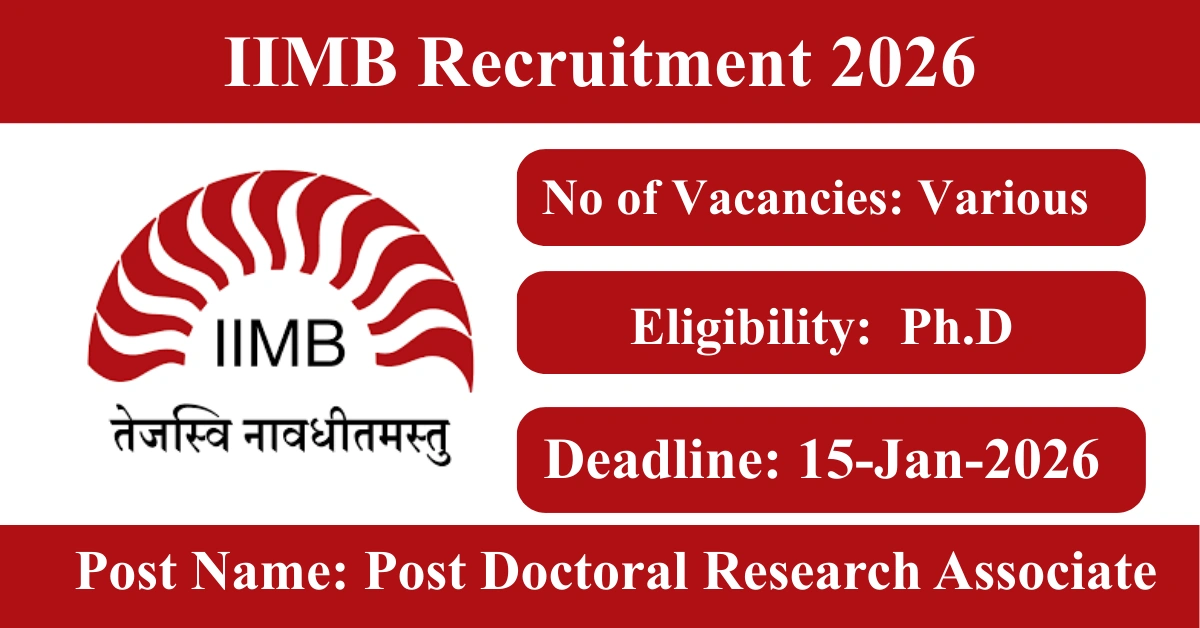 IIMB Recruitment 2026

IIMB

तेजस्वि नावधीतमस्तु

No of Vacancies: Various

Eligibility: Ph.D

Deadline: 15-Jan-2026

Post Name: Post Doctoral Research Associate